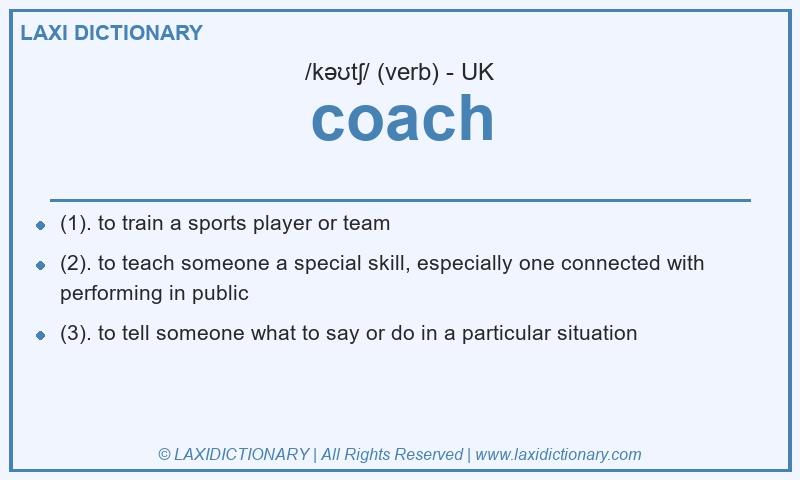 LAXI DICTIONARY

/kəʊtʃ/ (verb) - UK

coach

- (1). to train a sports player or team
- (2). to teach someone a special skill, especially one connected with performing in public
- (3). to tell someone what to say or do in a particular situation

© LAXIDICTIONARY | All Rights Reserved | www.laxidictionary.com